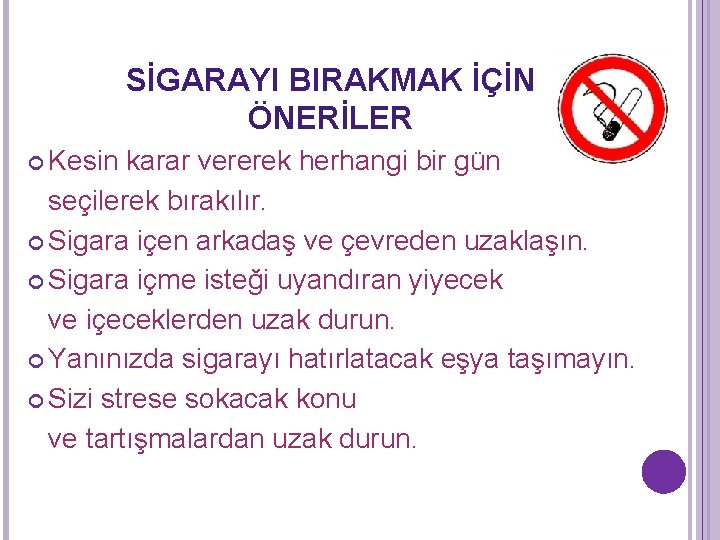 SİGARAYI BIRAKMAK İÇİN ÖNERİLER

Kesin karar vererek herhangi bir gün seçilerek bırakılır.

Sigara içen arkadaş ve çevreden uzaklaşın.

Sigara içme isteği uyandıran yiyecek ve içeceklerden uzak durun.

Yanınızda sigarayı hatırlatacak eşya taşımayın.

Sizi strese sokacak konu ve tartışmalardan uzak durun.